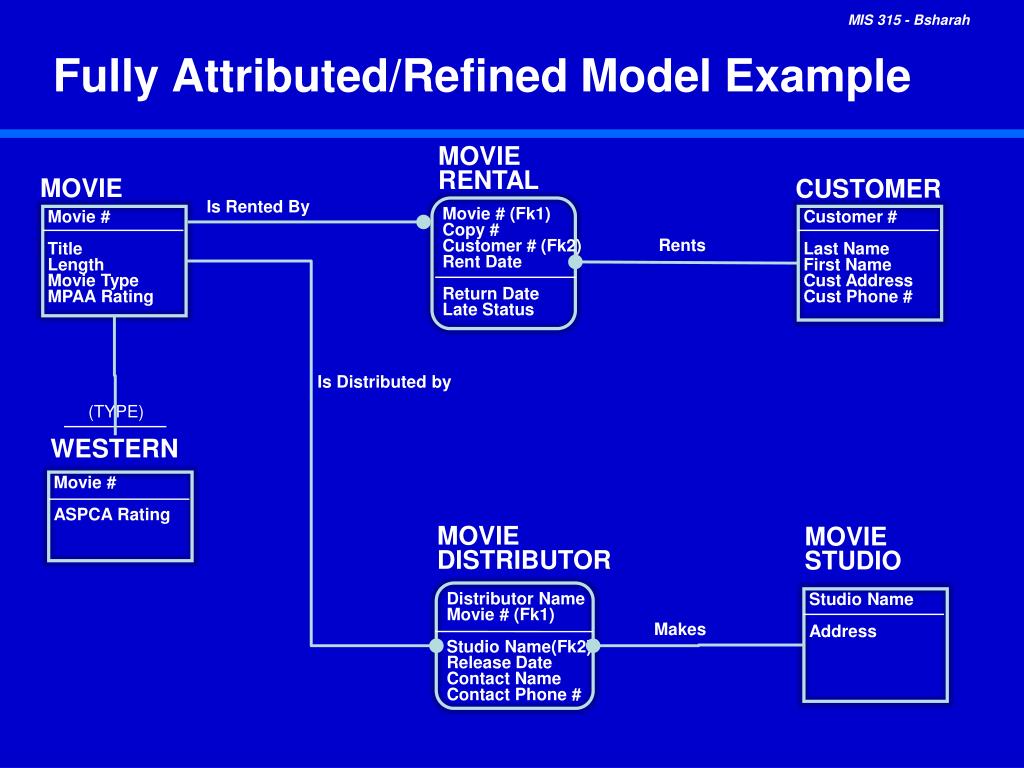 MIS 315 - Bsharah

Fully Attributed/Refined Model Example

MOVIE

Movie #

Title
Length
Movie Type
MPAA Rating

Is Rented By

MOVIE RENTAL

Movie # (Fk1)
Copy #
Customer # (Fk2)
Rent Date

Return Date
Late Status

Rents

CUSTOMER

Customer #

Last Name
First Name
Cust Address
Cust Phone #

Is Distributed by

(TYPE)

WESTERN

Movie #

ASPCA Rating

MOVIE DISTRIBUTOR

Distributor Name
Movie # (Fk1)

Studio Name(Fk2)
Release Date
Contact Name
Contact Phone #

Makes

MOVIE STUDIO

Studio Name

Address